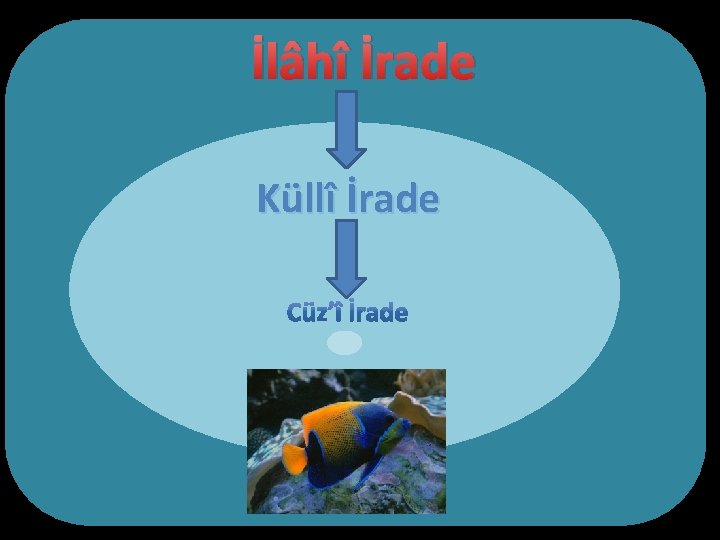 İlâhî İrade

Küllî İrade

Cüz'î İrade